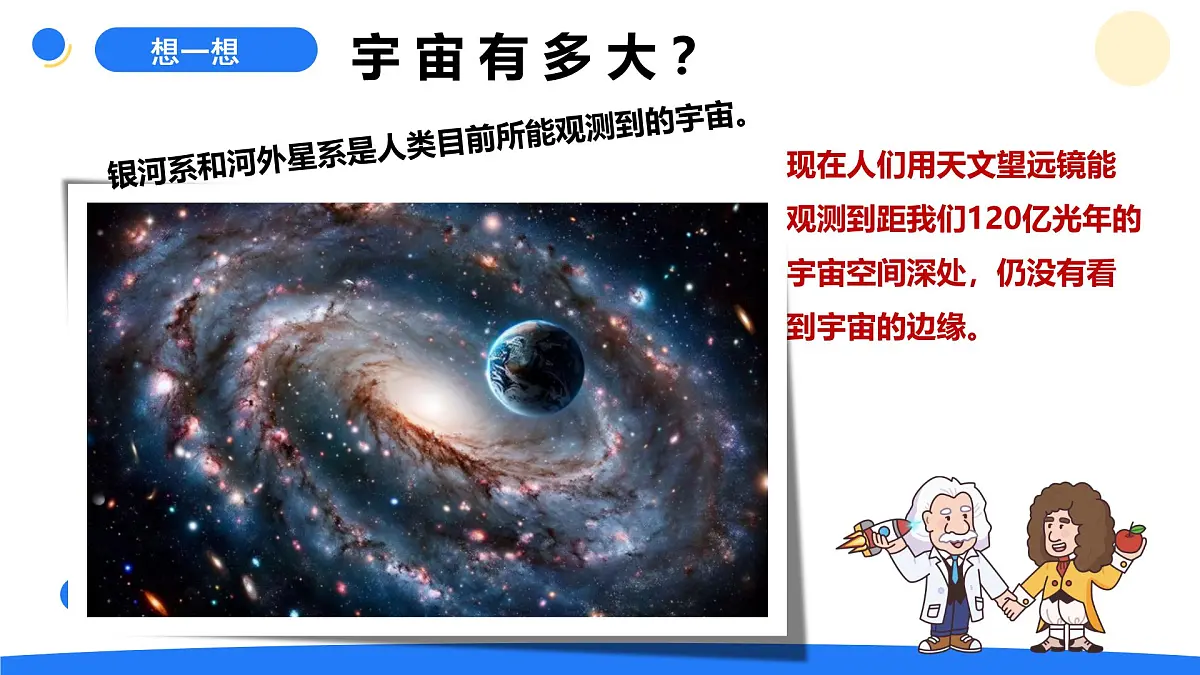 想一想

宇宙有多大？

银河系和河外星系是人类目前所能观测到的宇宙。

现在人们用天文望远镜能观测到距我们120亿光年的宇宙空间深处，仍没有看到宇宙的边缘。